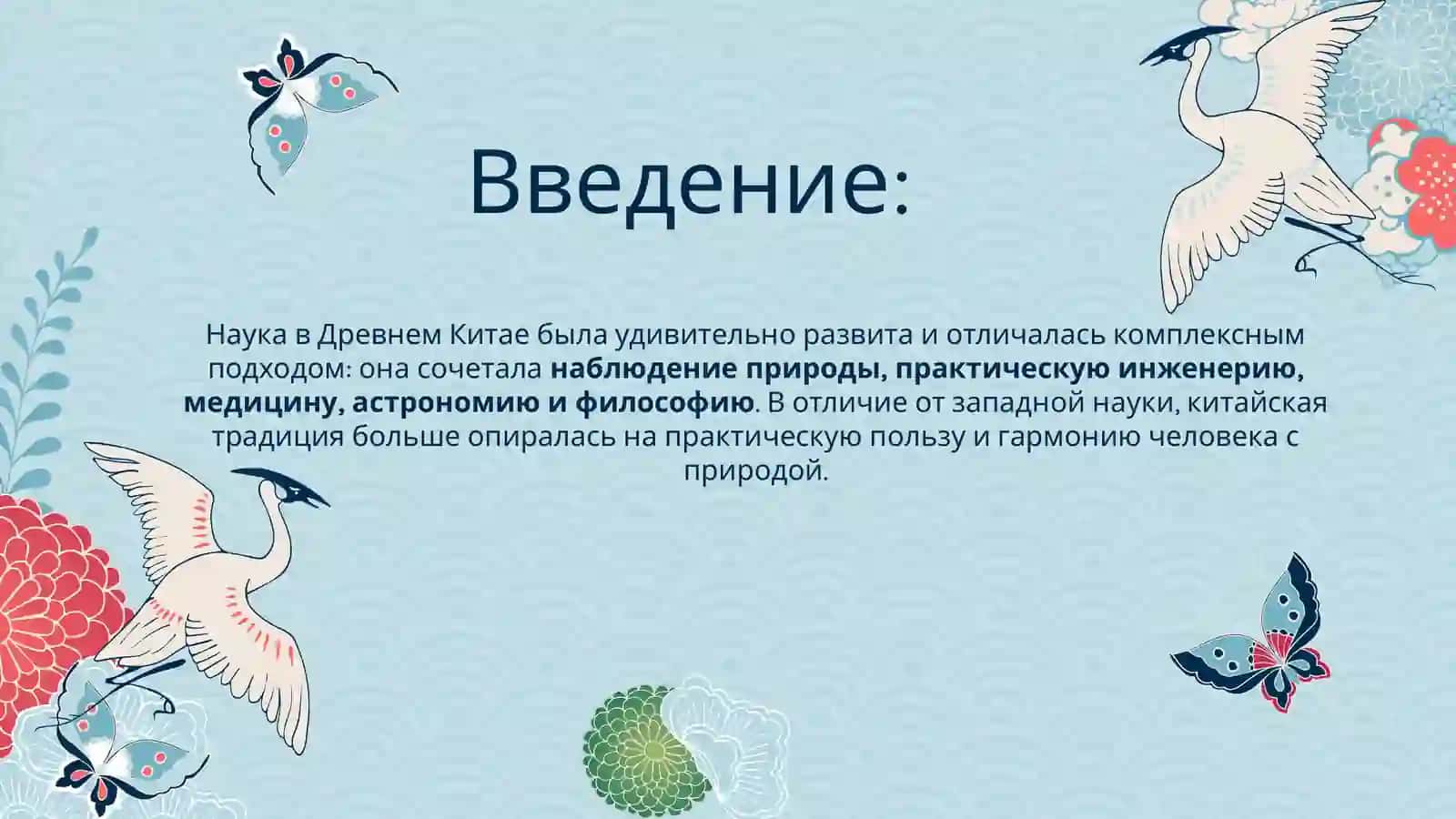 Введение:

Наука в Древнем Китае была удивительно развита и отличалась комплексным подходом: она сочетала наблюдение природы, практическую инженерию, медицину, астрономию и философию. В отличие от западной науки, китайская традиция больше опиралась на практическую пользу и гармонию человека с природой.